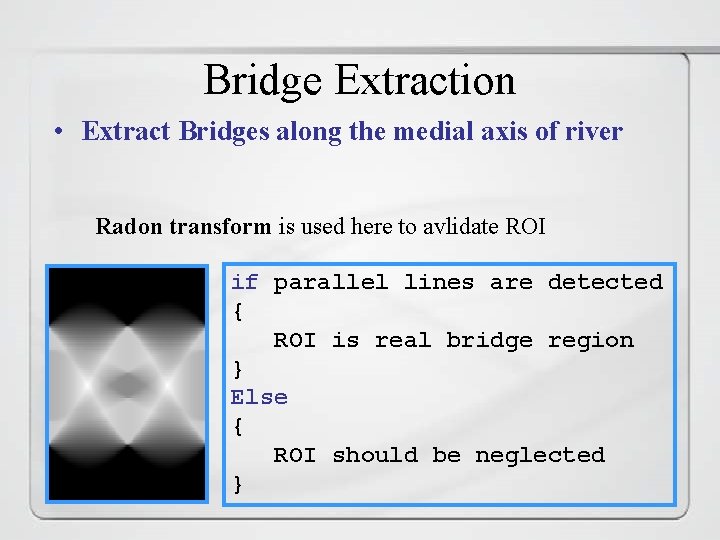 Bridge Extraction

• Extract Bridges along the medial axis of river

Radon transform is used here to avlidate ROI

if parallel lines are detected
{
ROI is real bridge region
}
Else
{
ROI should be neglected
}